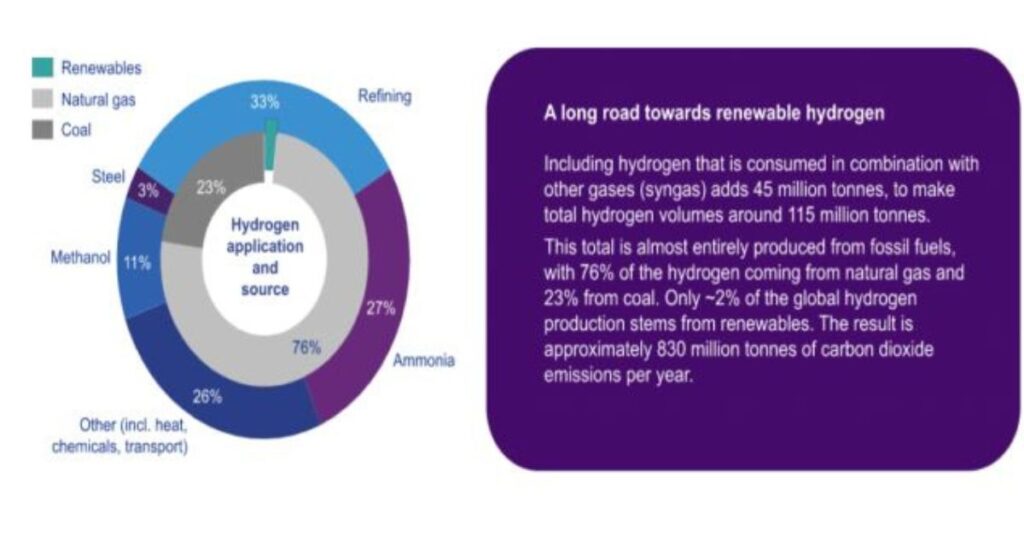 Renewables
Natural gas
Coal

33%
Refining
Steel
3%
23%
Hydrogen application and source
Methanol
11%
27%
76%
Ammonia
26%
Other (incl. heat, chemicals, transport)

A long road towards renewable hydrogen

Including hydrogen that is consumed in combination with other gases (syngas) adds 45 million tonnes, to make total hydrogen volumes around 115 million tonnes.

This total is almost entirely produced from fossil fuels, with 76% of the hydrogen coming from natural gas and 23% from coal. Only ~2% of the global hydrogen production stems from renewables. The result is approximately 830 million tonnes of carbon dioxide emissions per year.